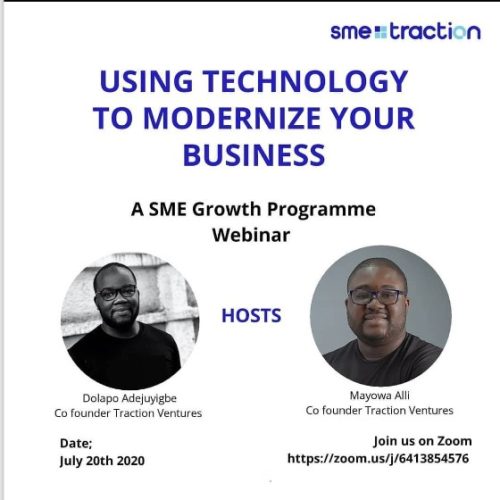 sme traction

USING TECHNOLOGY TO MODERNIZE YOUR BUSINESS

A SME Growth Programme Webinar

HOSTS

Dolapo Adejuyigbe
Co founder Traction Ventures

Mayowa Alli
Co founder Traction Ventures

Date;
July 20th 2020

Join us on Zoom
https://zoom.us/j/6413854576